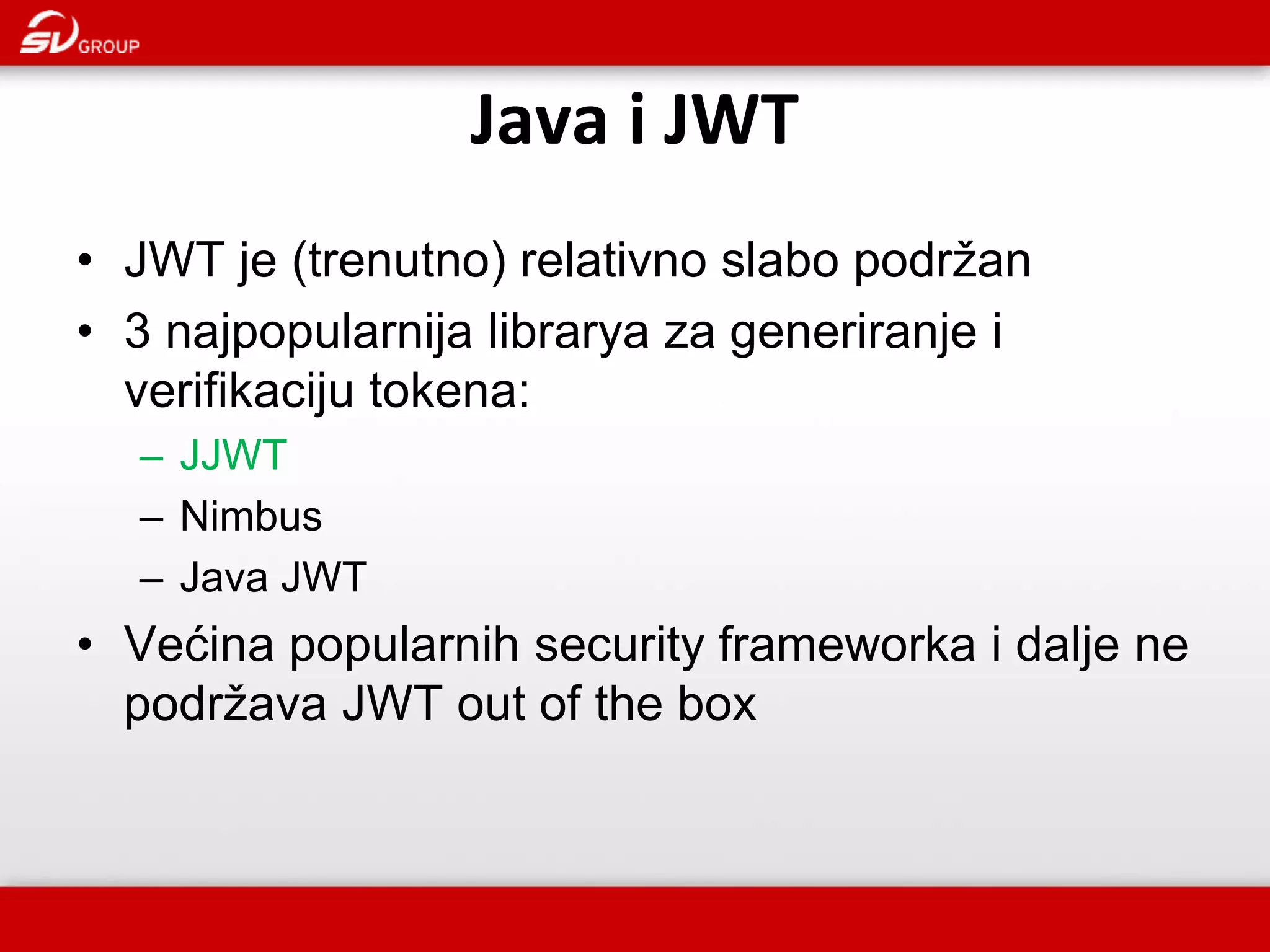 SV GROUP

Java i JWT

• JWT je (trenutno) relativno slabo podržan
• 3 najpopularnija librarya za generiranje i verifikaciju tokena:
– JJWT
– Nimbus
– Java JWT
• Većina popularnih security frameworka i dalje ne podržava JWT out of the box